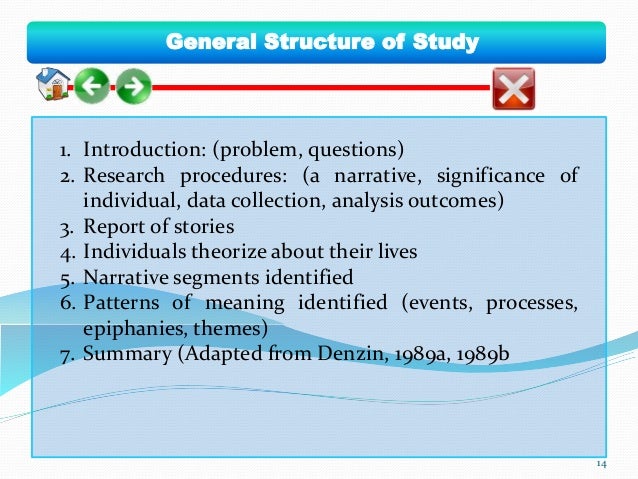 General Structure of Study

1. Introduction: (problem, questions)
2. Research procedures: (a narrative, significance of individual, data collection, analysis outcomes)
3. Report of stories
4. Individuals theorize about their lives
5. Narrative segments identified
6. Patterns of meaning identified (events, processes, epiphanies, themes)
7. Summary (Adapted from Denzin, 1989a, 1989b

14